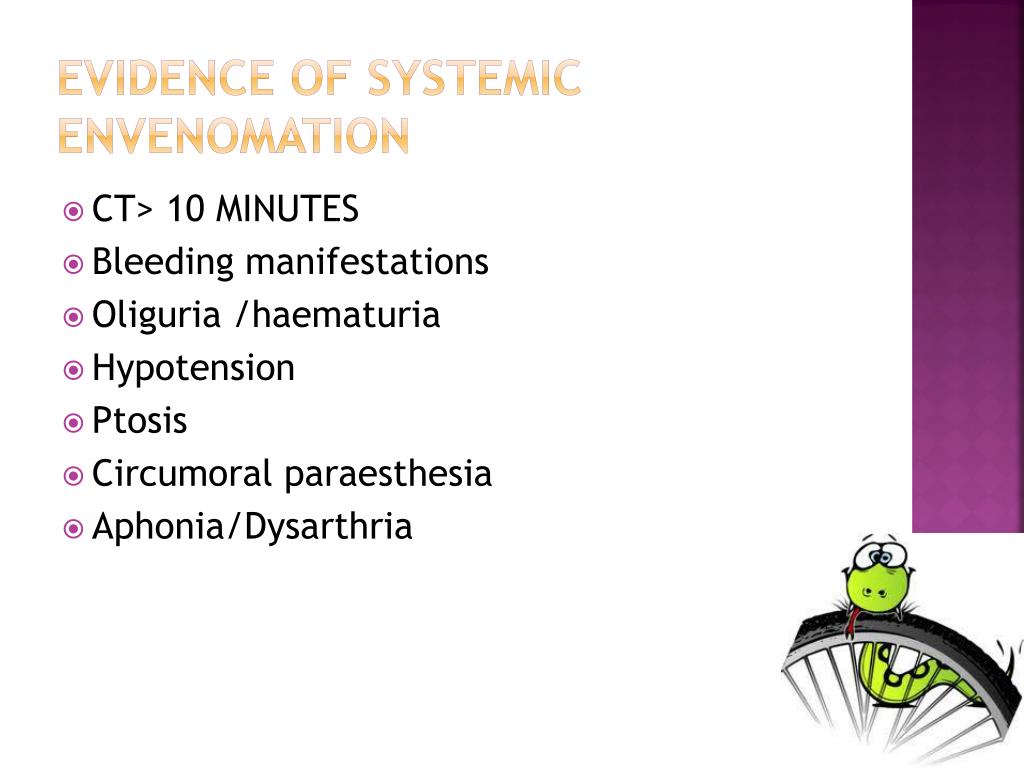 EVIDENCE OF SYSTEMIC ENVENOMATION

CT> 10 MINUTES
Bleeding manifestations
Oliguria /haematuria
Hypotension
Ptosis
Circumoral paraesthesia
Aphonia/Dysarthria